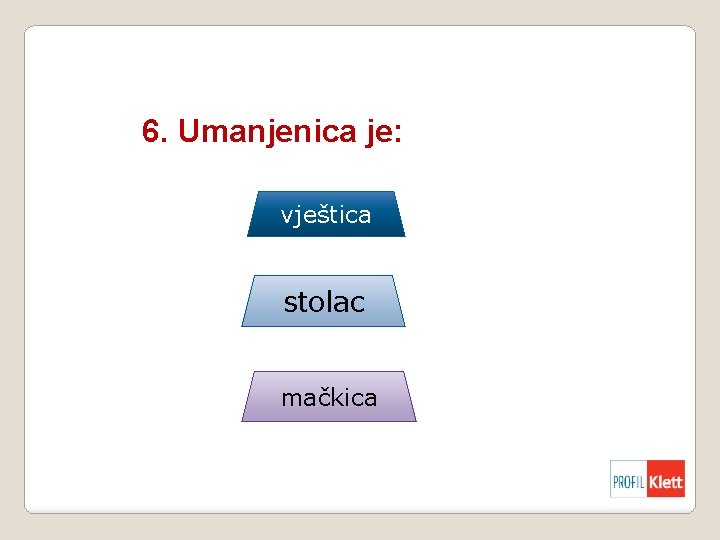 6. Umanjenica je:

vještica

stolac

mačkica

PROFIL Klett